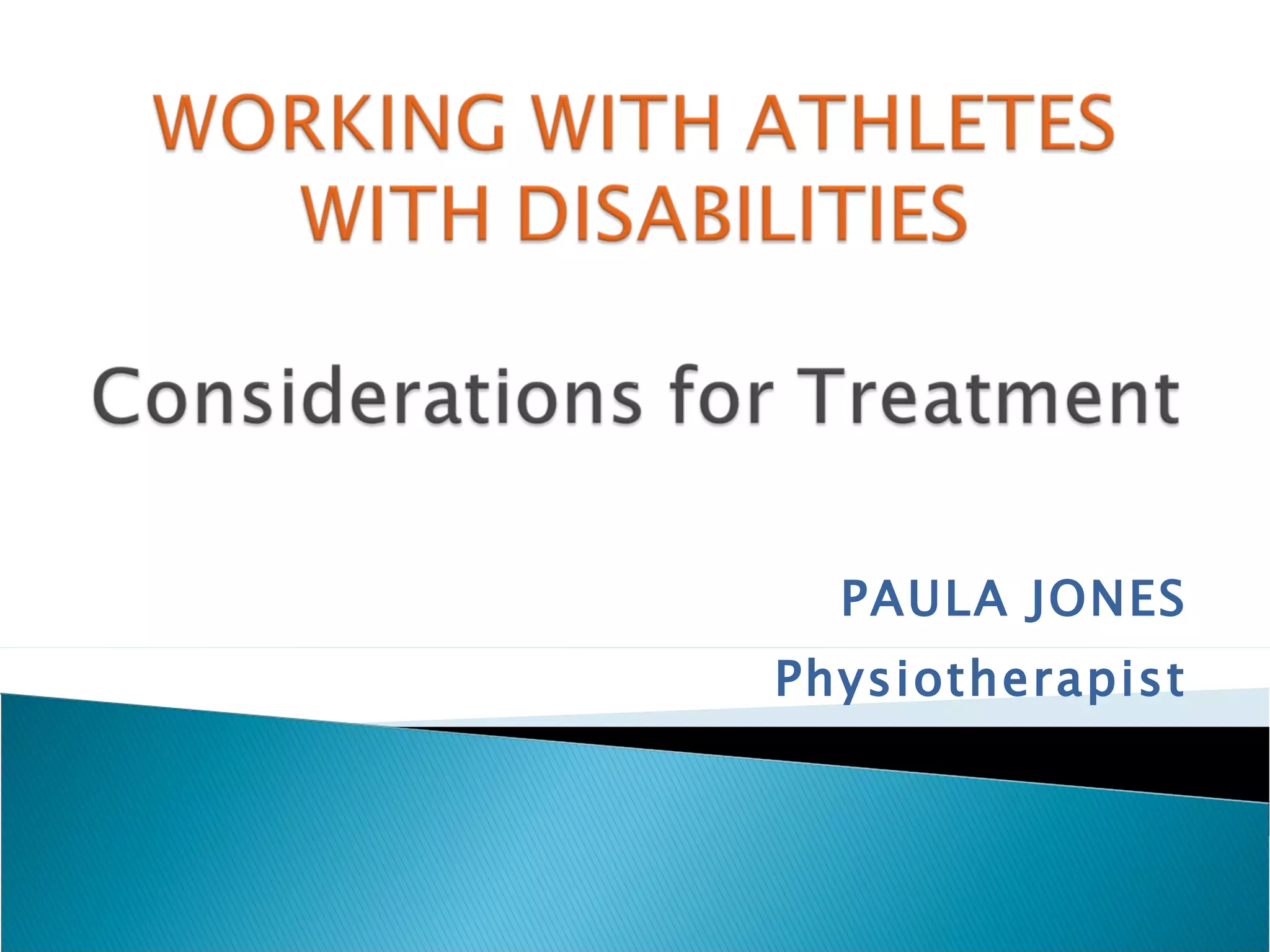 WORKING WITH ATHLETES WITH DISABILITIES

Considerations for Treatment

PAULA JONES
Physiotherapist